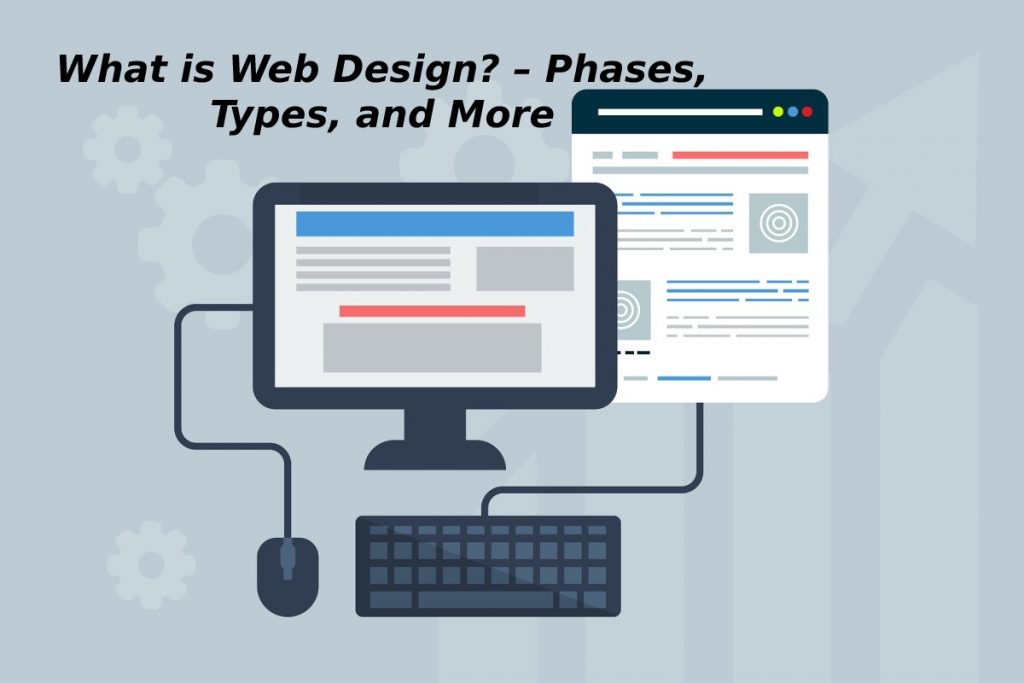 What is Web Design? – Phases, Types, and More